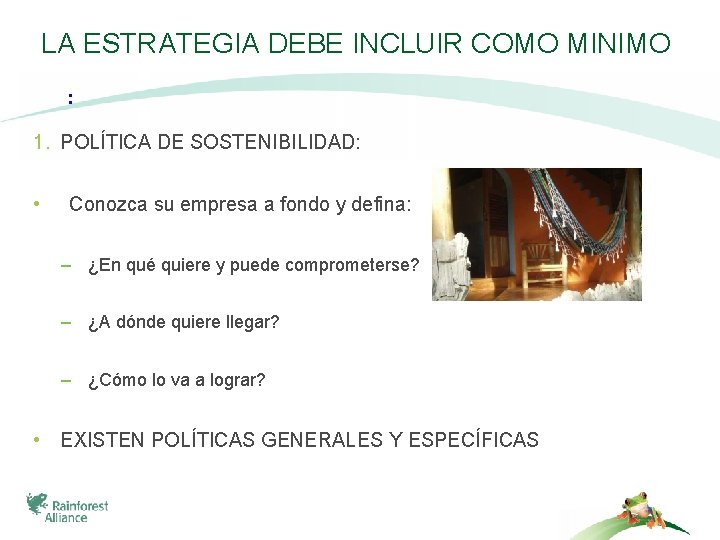 LA ESTRATEGIA DEBE INCLUIR COMO MINIMO
:

1. POLÍTICA DE SOSTENIBILIDAD:

• Conozca su empresa a fondo y defina:

– ¿En qué quiere y puede comprometerse?

– ¿A dónde quiere llegar?

– ¿Cómo lo va a lograr?

• EXISTEN POLÍTICAS GENERALES Y ESPECÍFICAS

Rainforest Alliance